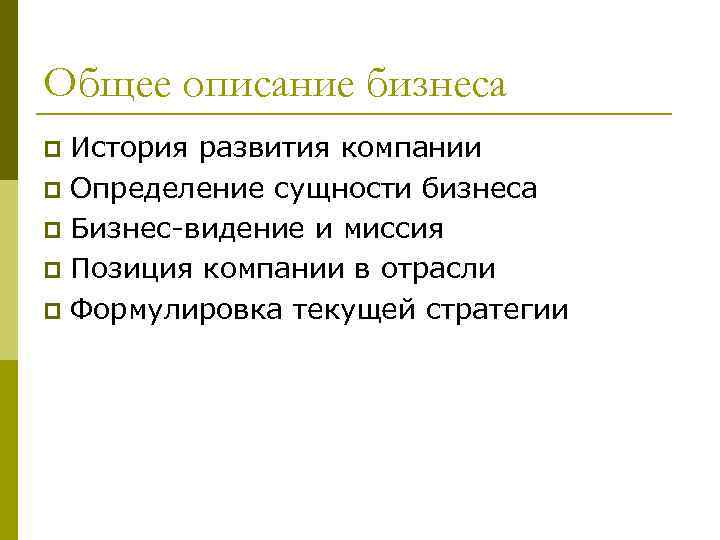 Общее описание бизнеса

История развития компании
Определение сущности бизнеса
Бизнес-видение и миссия
Позиция компании в отрасли
Формулировка текущей стратегии